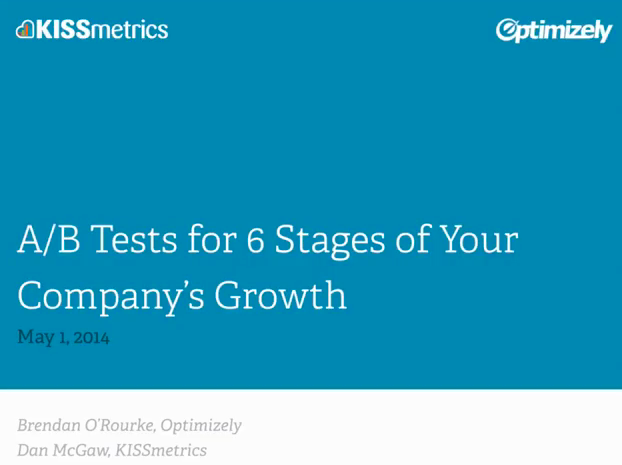 KISSmetrics

Optimizely

A/B Tests for 6 Stages of Your Company's Growth

May 1, 2014

Brendan O'Rourke, Optimizely
Dan McGaw, KISSmetrics